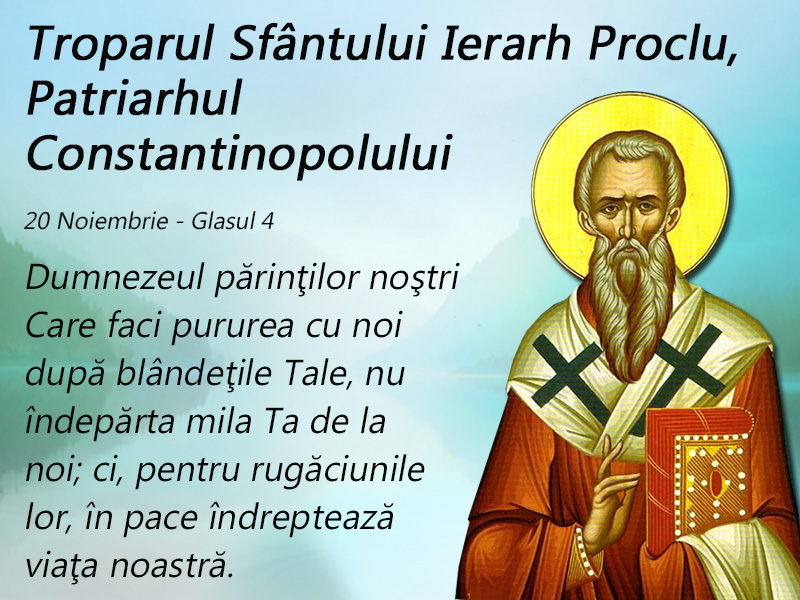 Troparul Sfântului Ierarh Proclu, Patriarhul Constantinopolului

20 Noiembrie - Glasul 4

Dumnezeul părinţilor noştri Care faci pururea cu noi după blândeţile Tale, nu îndepărta mila Ta de la noi; ci, pentru rugăciunile lor, în pace îndreptează viaţa noastră.